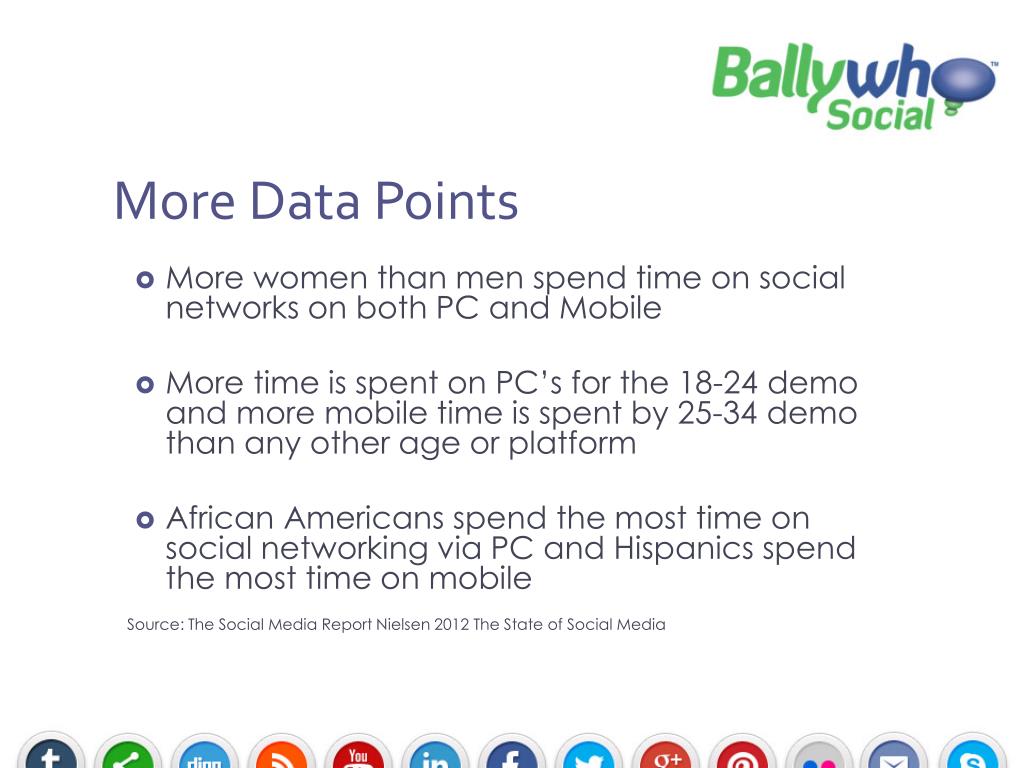 Ballywho Social™

More Data Points

More women than men spend time on social networks on both PC and Mobile

More time is spent on PC's for the 18-24 demo and more mobile time is spent by 25-34 demo than any other age or platform

African Americans spend the most time on social networking via PC and Hispanics spend the most time on mobile

Source: The Social Media Report Nielsen 2012 The State of Social Media

t digg You in f g+